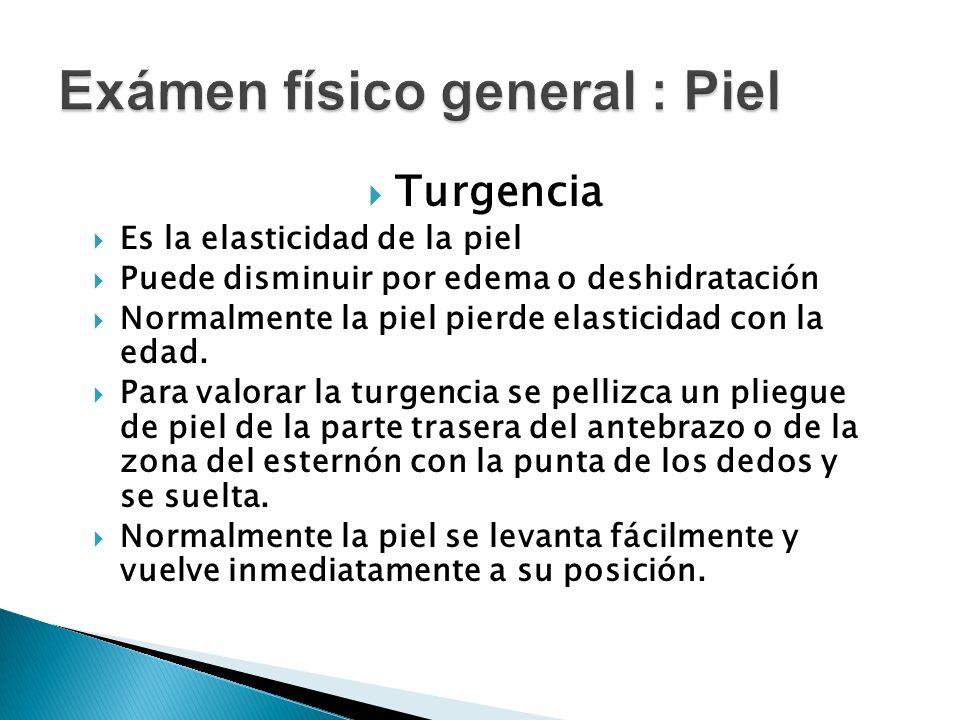 Exámen físico general : Piel

Turgencia

Es la elasticidad de la piel

Puede disminuir por edema o deshidratación

Normalmente la piel pierde elasticidad con la edad.

Para valorar la turgencia se pellizca un pliegue de piel de la parte trasera del antebrazo o de la zona del esternón con la punta de los dedos y se suelta.

Normalmente la piel se levanta fácilmente y vuelve inmediatamente a su posición.